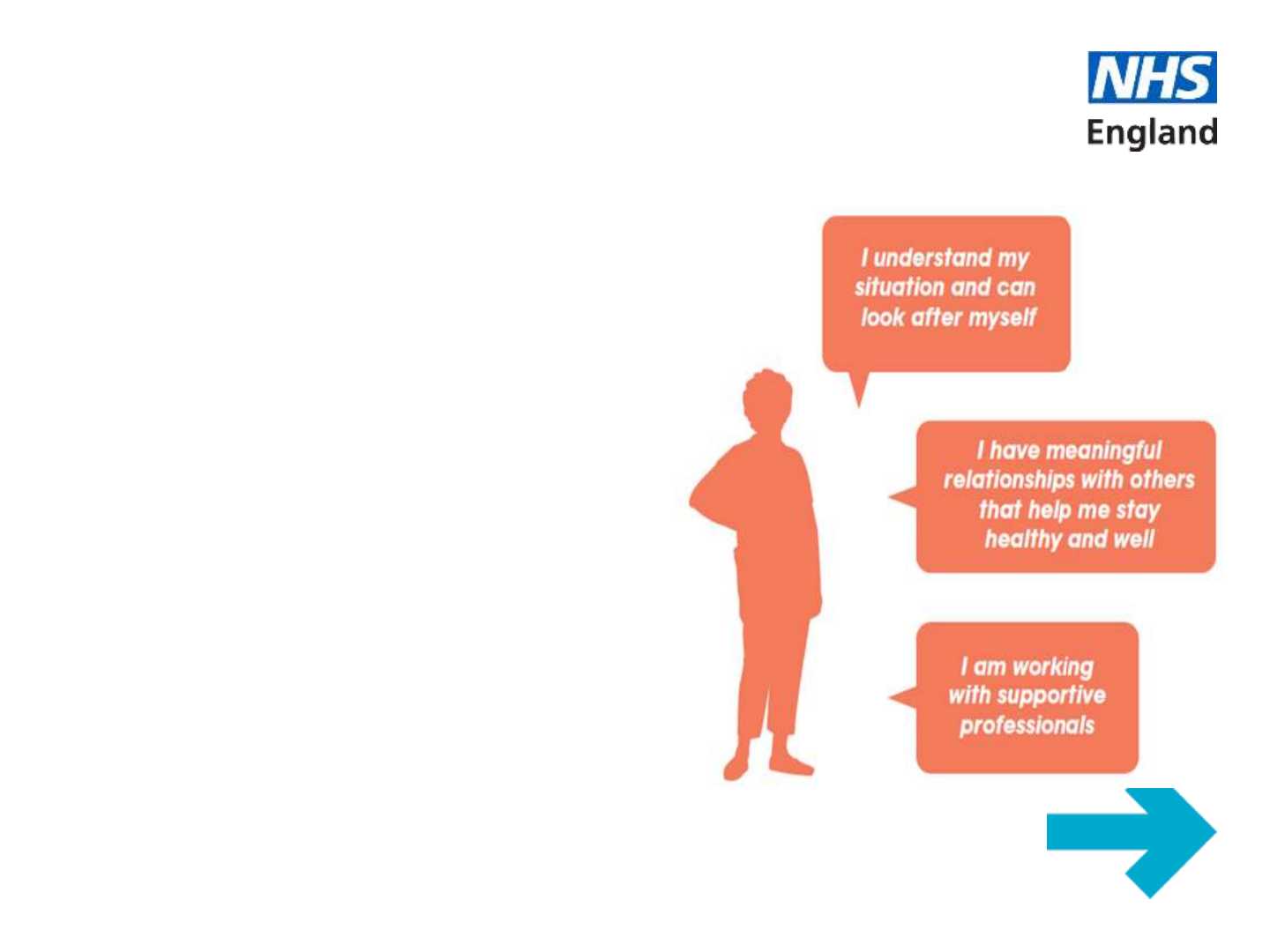 NHS
England

I understand my situation and can look after myself

I have meaningful relationships with others that help me stay healthy and well

I am working with supportive professionals